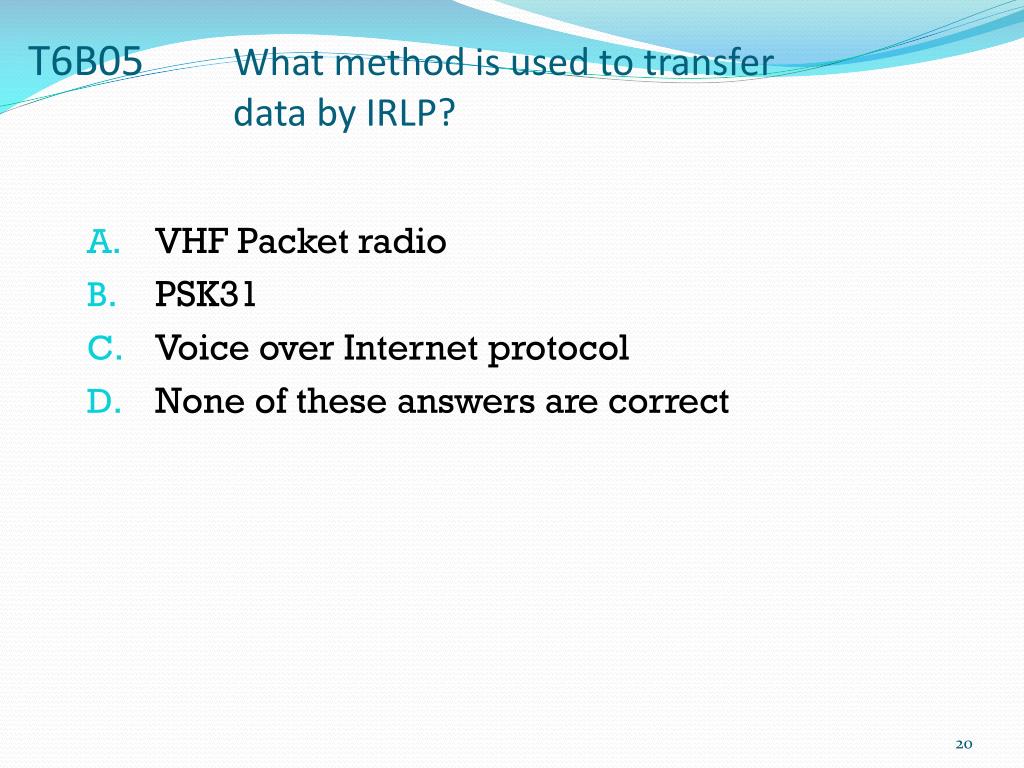 T6B05 What method is used to transfer data by IRLP?

A. VHF Packet radio
B. PSK31
C. Voice over Internet protocol
D. None of these answers are correct

20